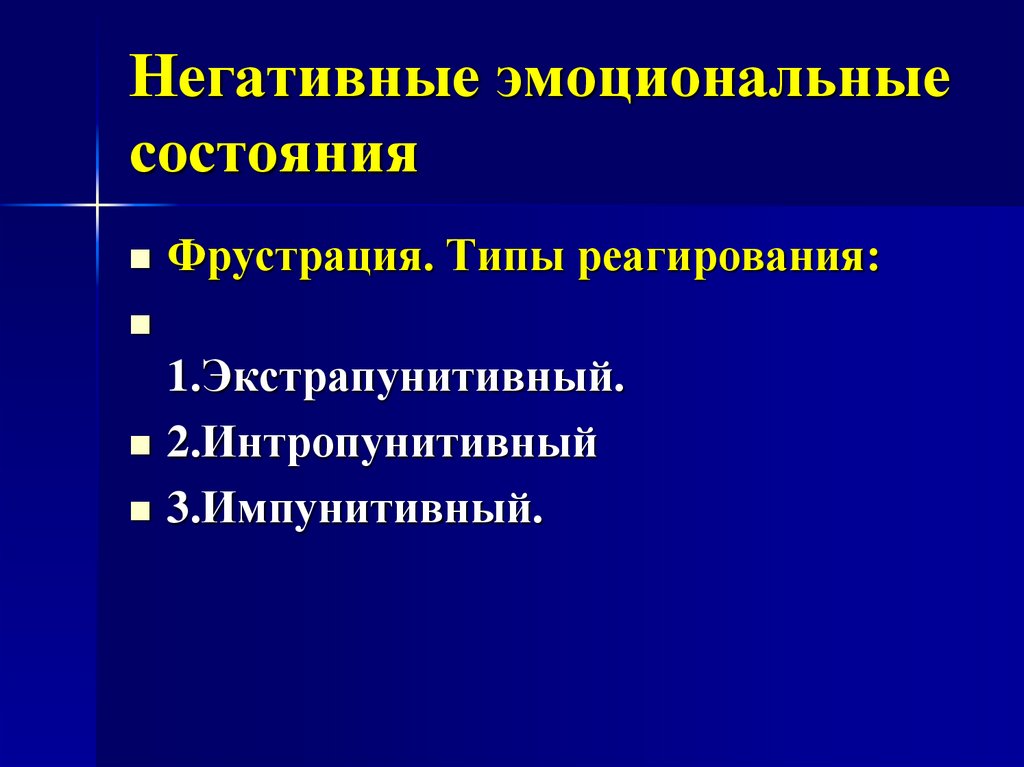 Негативные эмоциональные состояния

Фрустрация. Типы реагирования:

1.Экстрапунитивный.

2.Интропунитивный

3.Импунитивный.